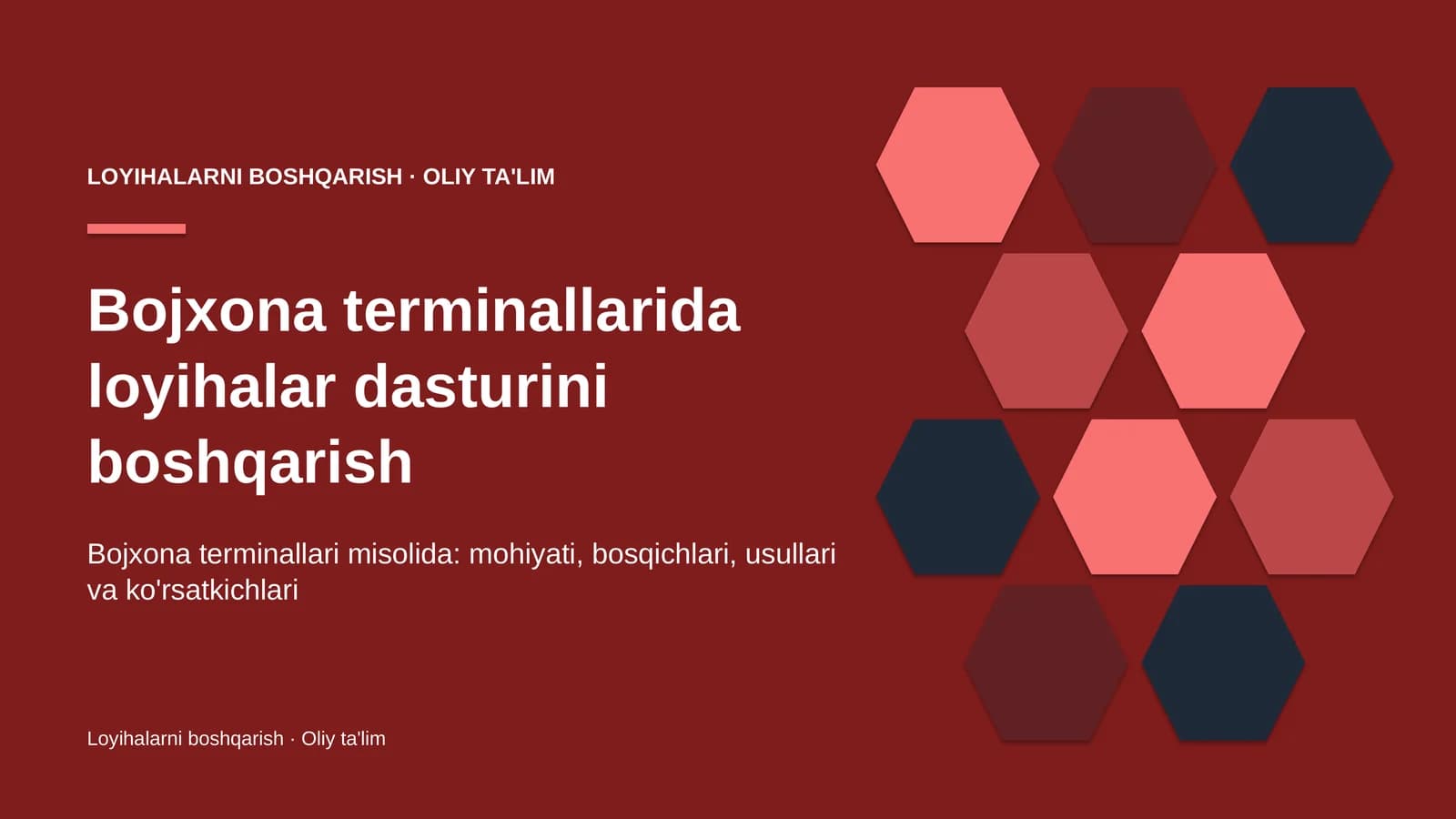 LOYIHALARNI BOSHQARISH · OLIY TA'LIM

Bojxona terminallarida loyihalar dasturini boshqarish

Bojxona terminallari misolida: mohiyati, bosqichlari, usullari va ko'rsatkichlari

Loyihalarni boshqarish · Oliy ta'lim